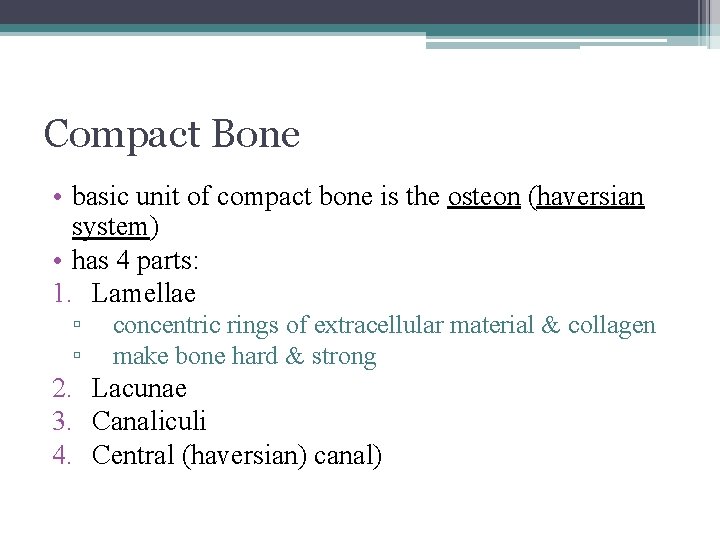 Compact Bone

• basic unit of compact bone is the osteon (haversian system)
• has 4 parts:
1. Lamellae
▫ concentric rings of extracellular material & collagen
▫ make bone hard & strong
2. Lacunae
3. Canaliculi
4. Central (haversian) canal)